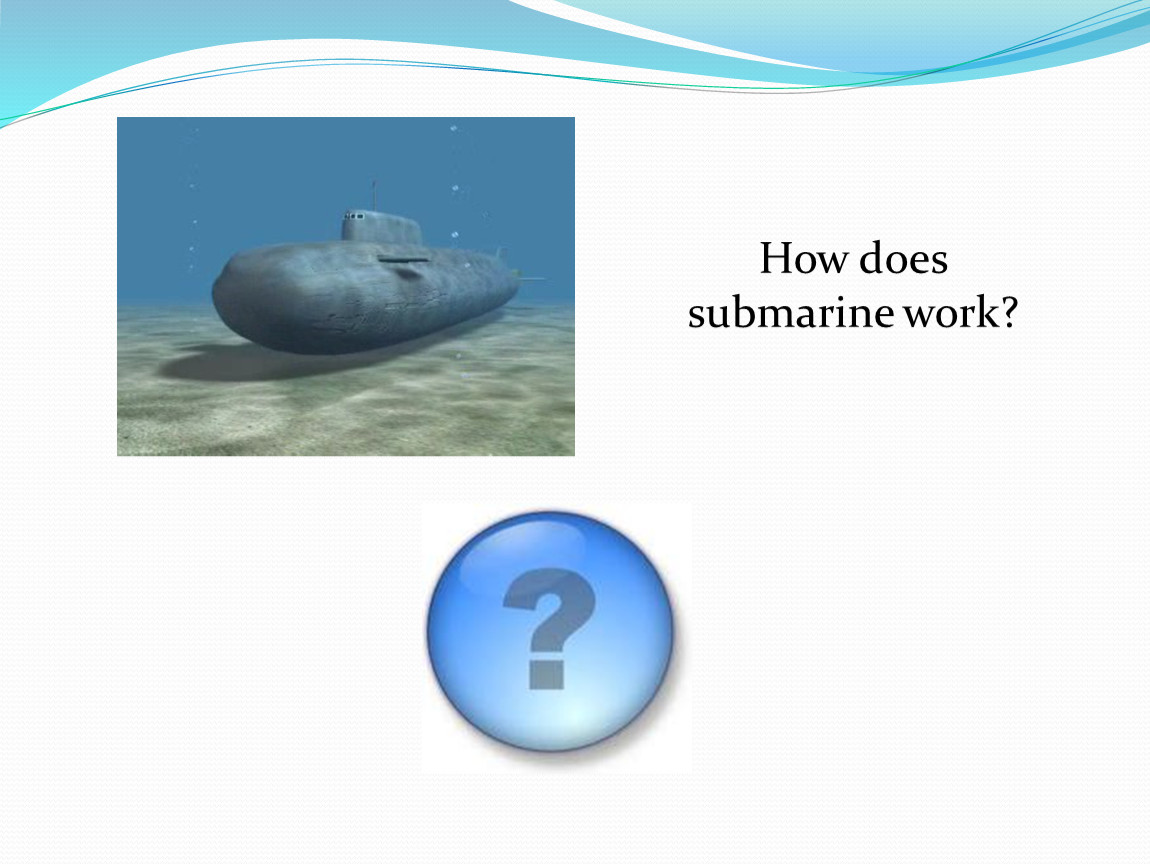 How does submarine work?

?